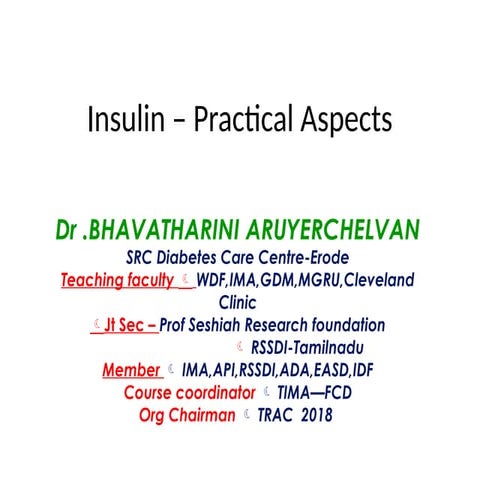 Insulin – Practical Aspects

Dr .BHAVATHARINI ARUYERCHELVAN
SRC Diabetes Care Centre-Erode
Teaching faculty ☾ WDF,IMA,GDM,MGRU,Cleveland Clinic
☾ Jt Sec – Prof Seshiah Research foundation
☾ RSSDI-Tamilnadu
Member ☾ IMA,API,RSSDI,ADA,EASD,IDF
Course coordinator ☾ TIMA—FCD
Org Chairman ☾ TRAC 2018